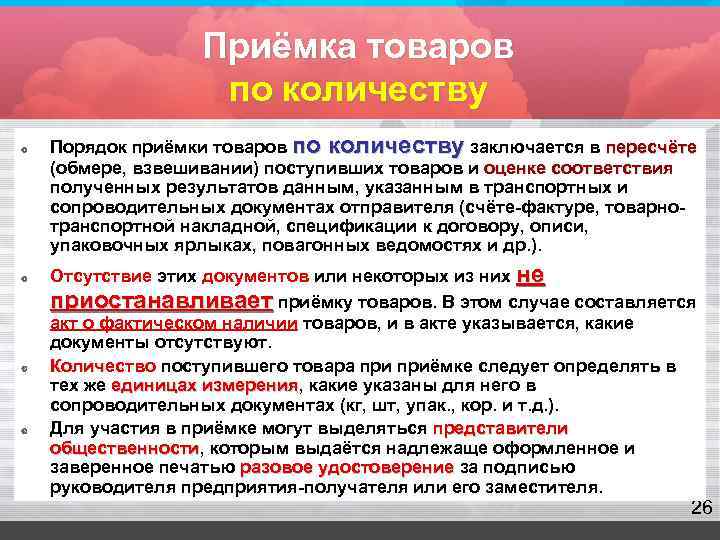 Приёмка товаров
по количеству

Порядок приёмки товаров по количеству заключается в пересчёте (обмере, взвешивании) поступивших товаров и оценке соответствия полученных результатов данным, указанным в транспортных и сопроводительных документах отправителя (счёте-фактуре, товарно-транспортной накладной, спецификации к договору, описи, упаковочных ярлыках, повагонных ведомостях и др.).

Отсутствие этих документов или некоторых из них не приостанавливает приёмку товаров. В этом случае составляется акт о фактическом наличии товаров, и в акте указывается, какие документы отсутствуют.

Количество поступившего товара при приёмке следует определять в тех же единицах измерения, какие указаны для него в сопроводительных документах (кг, шт, упак., кор. и т.д.).

Для участия в приёмке могут выделяться представители общественности, которым выдаётся надлежаще оформленное и заверенное печатью разовое удостоверение за подписью руководителя предприятия-получателя или его заместителя.

26